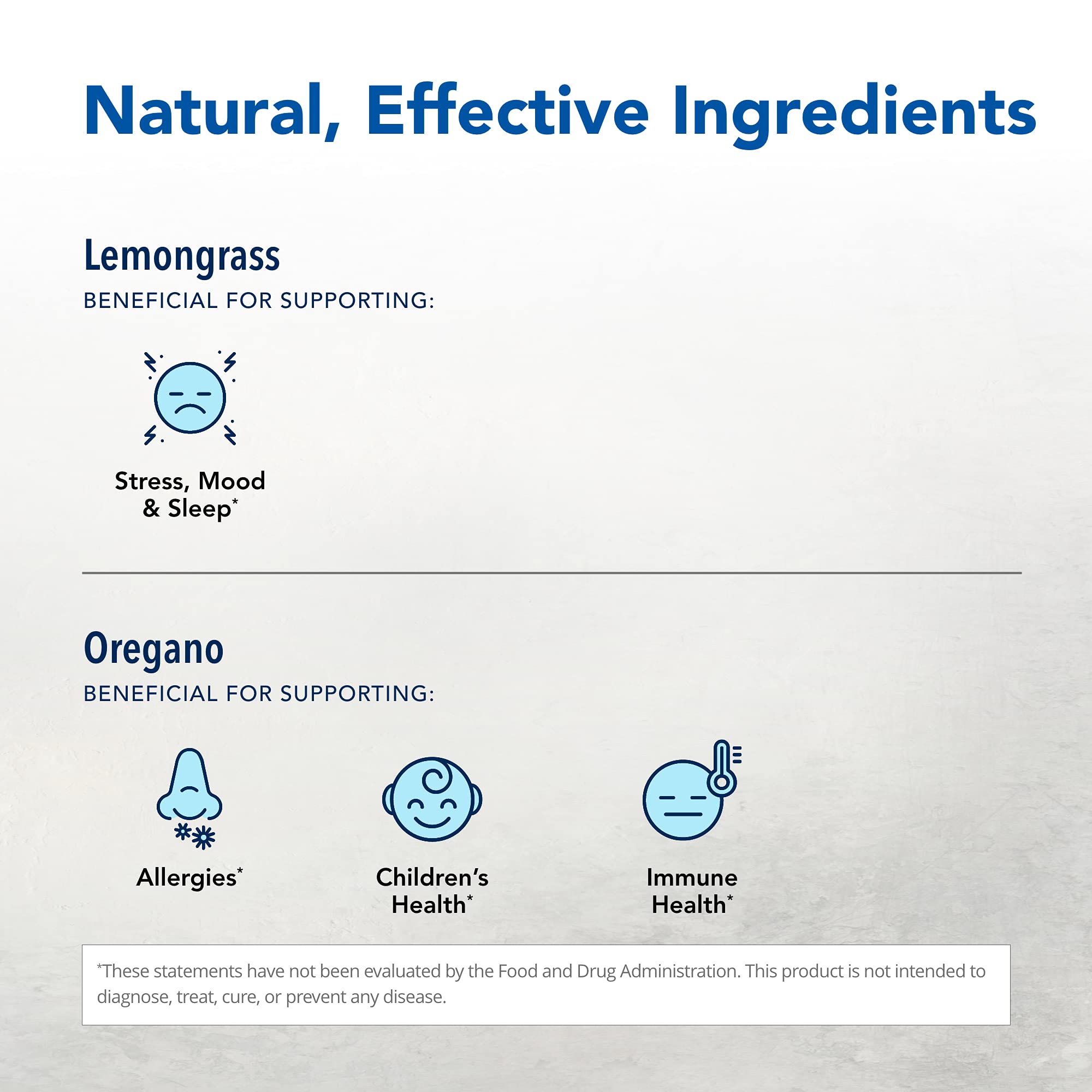 Natural, Effective Ingredients

Lemongrass
BENEFICIAL FOR SUPPORTING:

Stress, Mood & Sleep*

Oregano
BENEFICIAL FOR SUPPORTING:

Allergies*

Children's Health*

Immune Health*

*These statements have not been evaluated by the Food and Drug Administration. This product is not intended to diagnose, treat, cure, or prevent any disease.